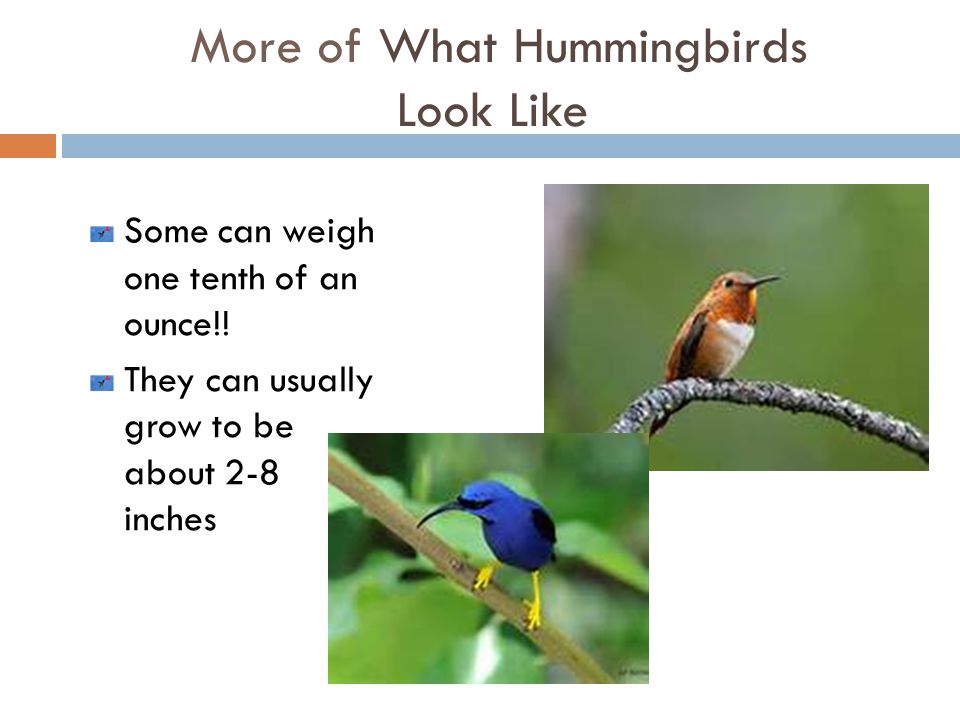 More of What Hummingbirds Look Like

Some can weigh one tenth of an ounce!!

They can usually grow to be about 2-8 inches